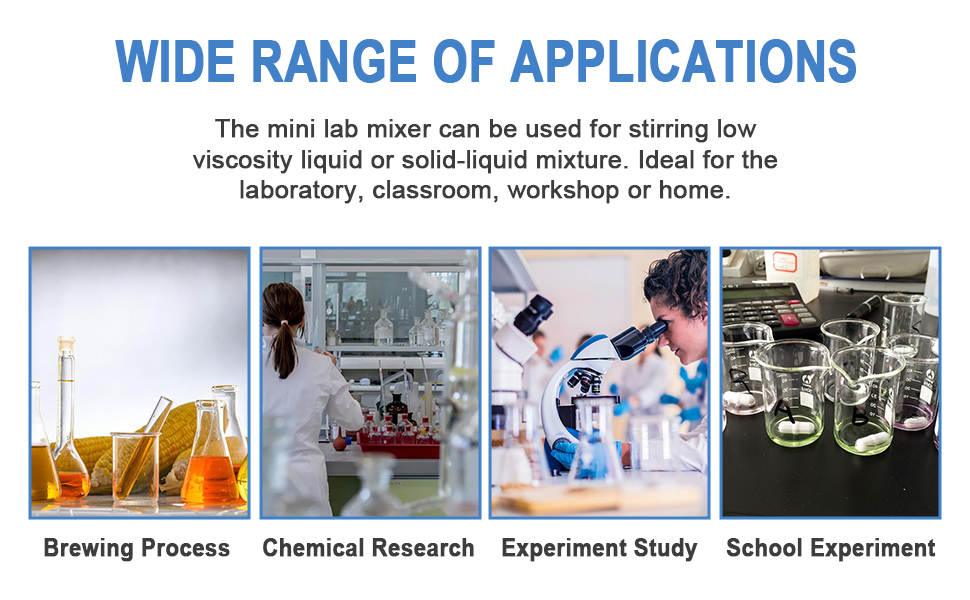 WIDE RANGE OF APPLICATIONS

The mini lab mixer can be used for stirring low viscosity liquid or solid-liquid mixture. Ideal for the laboratory, classroom, workshop or home.

Brewing Process

Chemical Research

Experiment Study

School Experiment